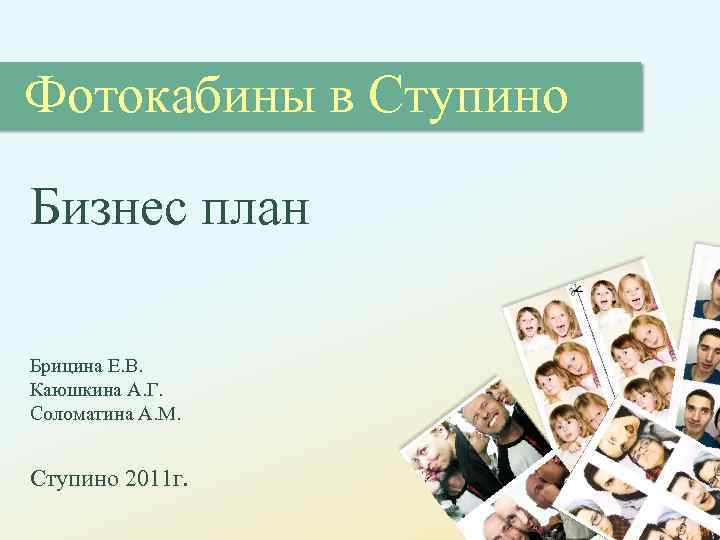 Фотокабины в Ступино

Бизнес план

Брицина Е.В.
Каюшкина А.Г.
Соломатина А.М.

Ступино 2011г.